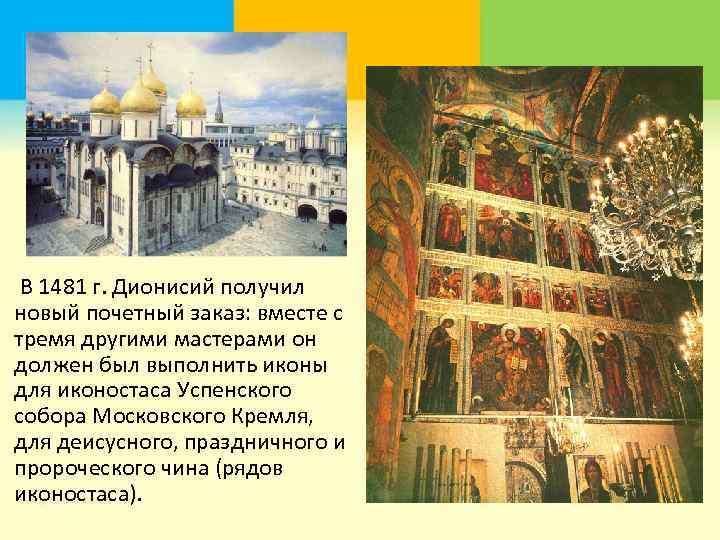 В 1481 г. Дионисий получил новый почетный заказ: вместе с тремя другими мастерами он должен был выполнить иконы для иконостаса Успенского собора Московского Кремля, для деисусного, праздничного и пророческого чина (рядов иконостаса).